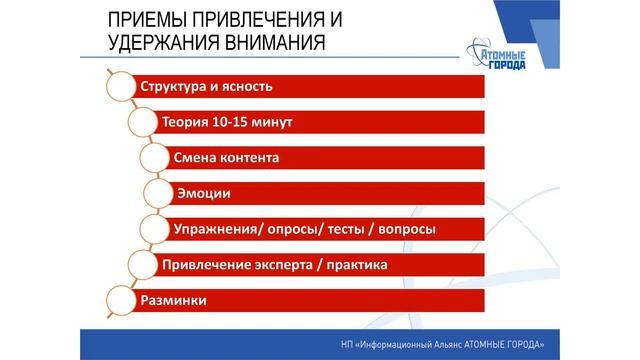 ПРИЕМЫ ПРИВЛЕЧЕНИЯ И УДЕРЖАНИЯ ВНИМАНИЯ

АТОМНЫЕ ГОРОДА

Структура и ясность

Теория 10-15 минут

Смена контента

Эмоции

Упражнения/ опросы/ тесты / вопросы

Привлечение эксперта / практика

Разминки

НП «Информационный Альянс АТОМНЫЕ ГОРОДА»